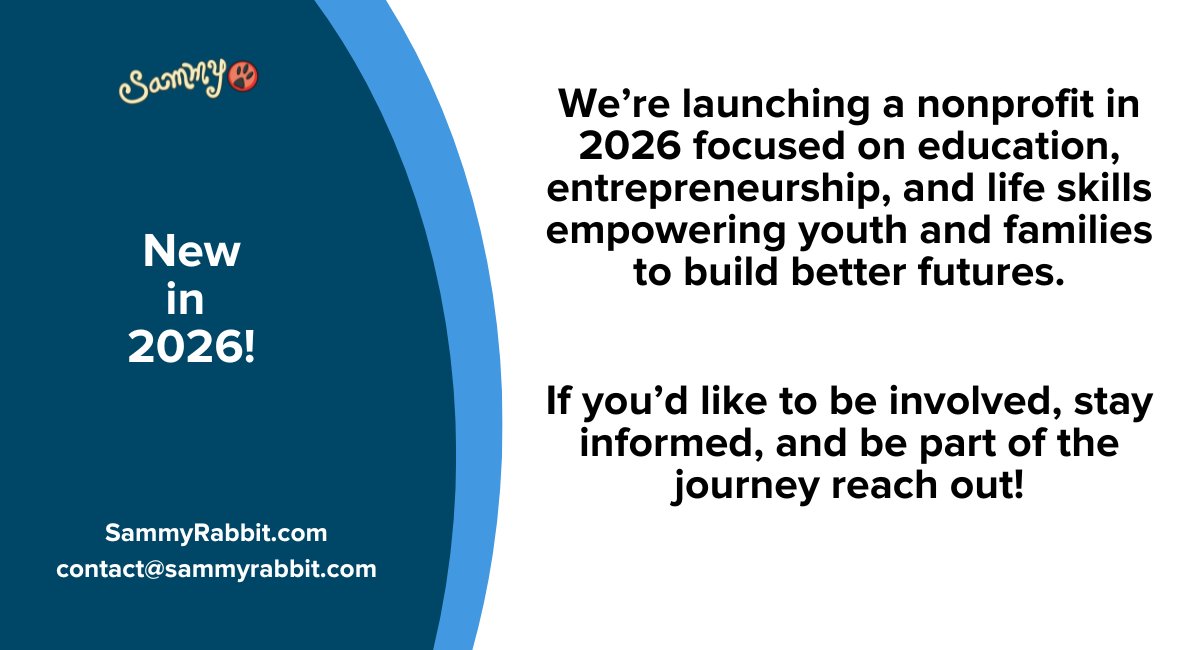 Sammy

New in 2026!

SammyRabbit.com
contact@sammyrabbit.com

We’re launching a nonprofit in 2026 focused on education, entrepreneurship, and life skills empowering youth and families to build better futures.

If you’d like to be involved, stay informed, and be part of the journey reach out!